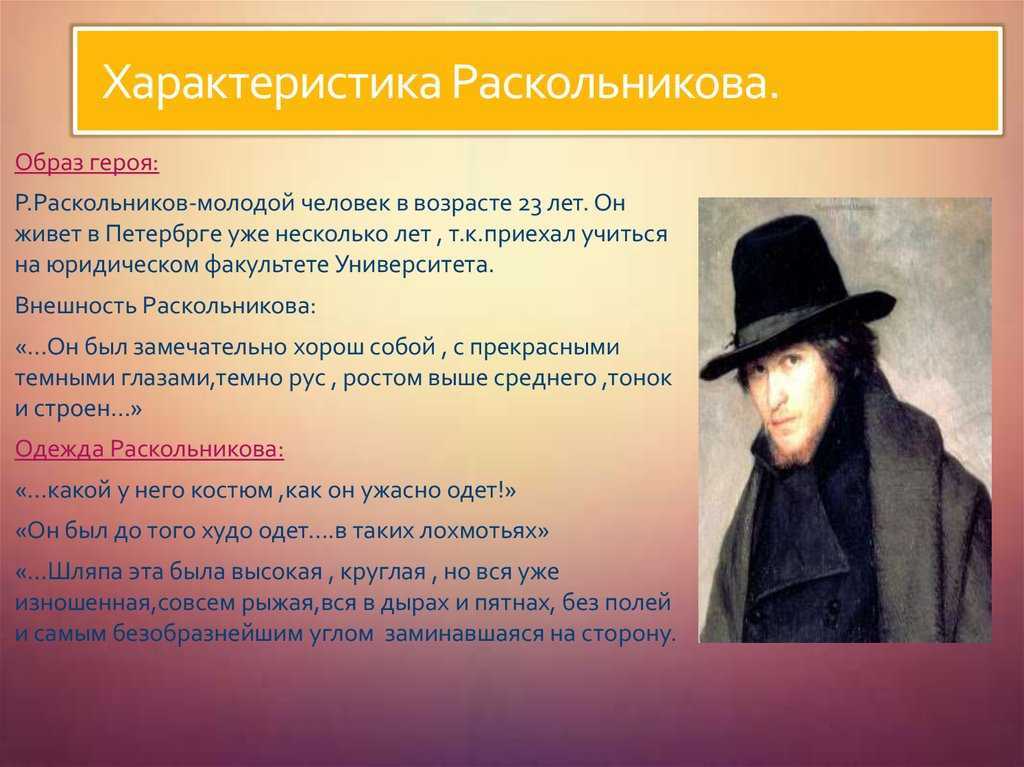 Характеристика Раскольникова.

Образ героя:

Р.Раскольников-молодой человек в возрасте 23 лет. Он живет в Петербрге уже несколько лет , т.к.приехал учиться на юридическом факультете Университета.

Внешность Раскольникова:

«...Он был замечательно хорош собой , с прекрасными темными глазами,темно рус , ростом выше среднего ,тонок и строен...»

Одежда Раскольникова:

«...какой у него костюм ,как он ужасно одет!»

«Он был до того худо одет....в таких лохмотьях»

«...Шляпа эта была высокая , круглая , но вся уже изношенная,совсем рыжая,вся в дырах и пятнах, без полей и самым безобразнейшим углом заминавшаяся на сторону.